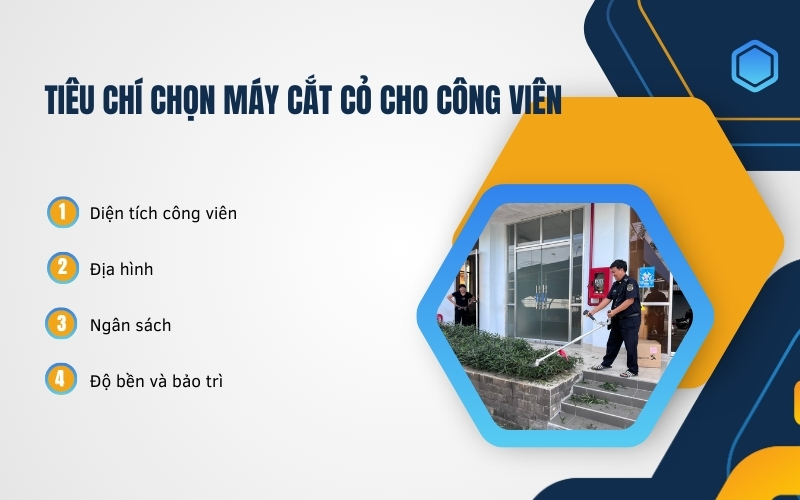 TIÊU CHÍ CHỌN MÁY CẮT CỎ CHO CÔNG VIÊN

1 Diện tích công viên

2 Địa hình

3 Ngân sách

4 Độ bền và bảo trì